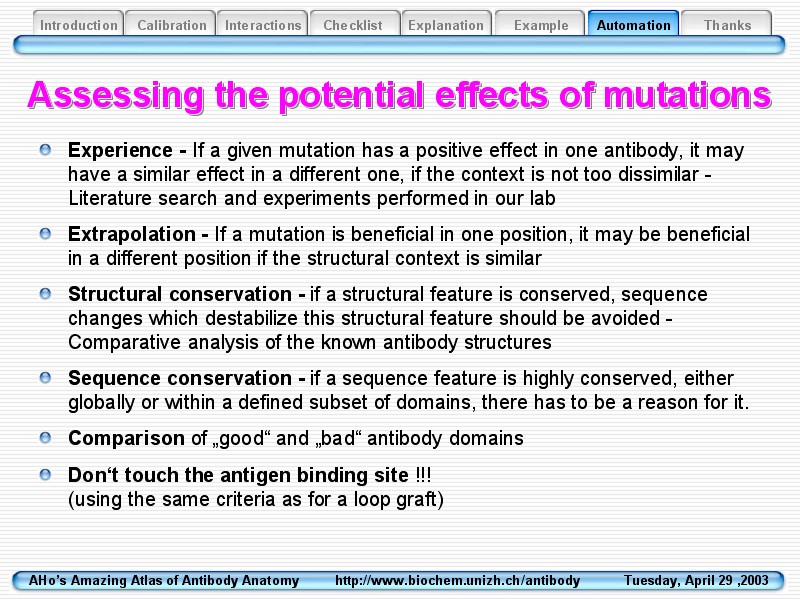 Introduction Calibration Interactions Checklist Explanation Example Automation Thanks

Assessing the potential effects of mutations

Experience - If a given mutation has a positive effect in one antibody, it may have a similar effect in a different one, if the context is not too dissimilar - Literature search and experiments performed in our lab

Extrapolation - If a mutation is beneficial in one position, it may be beneficial in a different position if the structural context is similar

Structural conservation - if a structural feature is conserved, sequence changes which destabilize this structural feature should be avoided - Comparative analysis of the known antibody structures

Sequence conservation - if a sequence feature is highly conserved, either globally or within a defined subset of domains, there has to be a reason for it.

Comparison of „good“ and „bad“ antibody domains

Don‘t touch the antigen binding site !!!
(using the same criteria as for a loop graft)

AHo's Amazing Atlas of Antibody Anatomy http://www.biochem.unizh.ch/antibody Tuesday, April 29 ,2003